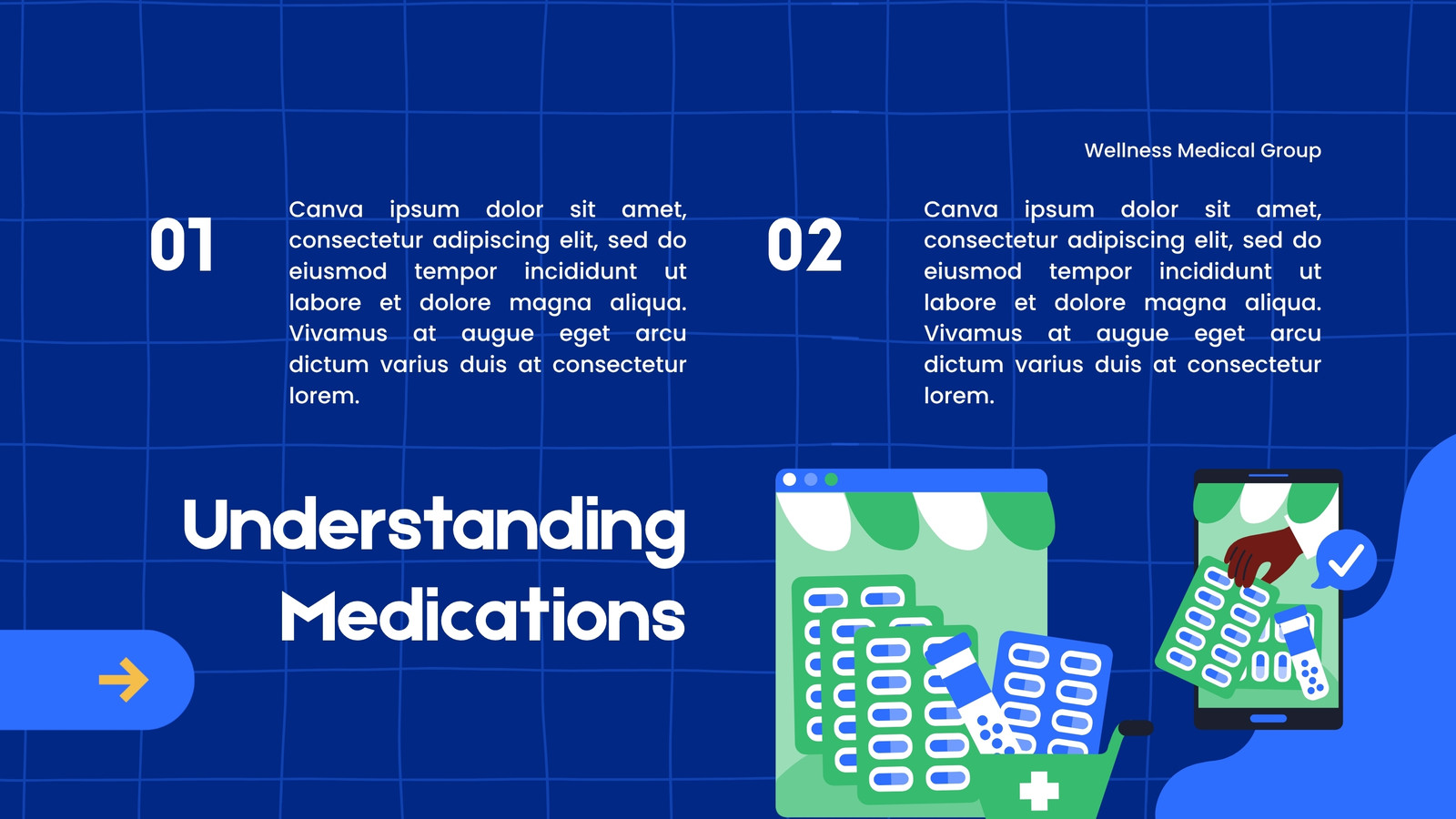 Wellness Medical Group

01

Canva ipsum dolor sit amet, consectetur adipiscing elit, sed do eiusmod tempor incididunt ut labore et dolore magna aliqua. Vivamus at augue eget arcu dictum varius duis at consectetur lorem.

02

Canva ipsum dolor sit amet, consectetur adipiscing elit, sed do eiusmod tempor incididunt ut labore et dolore magna aliqua. Vivamus at augue eget arcu dictum varius duis at consectetur lorem.

Understanding Medications